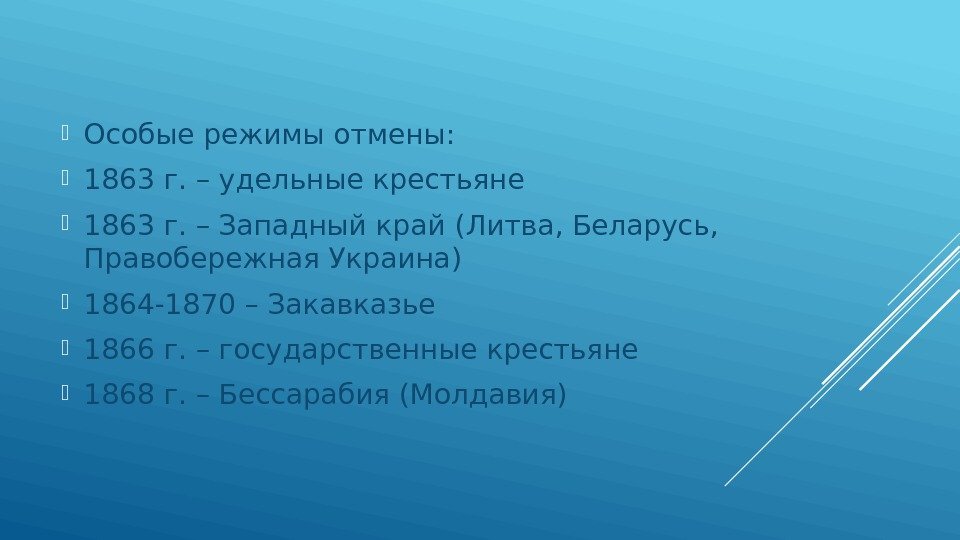 Особые режимы отмены:

1863 г. – удельные крестьяне

1863 г. – Западный край (Литва, Беларусь, Правобережная Украина)

1864-1870 – Закавказье

1866 г. – государственные крестьяне

1868 г. – Бессарабия (Молдавия)